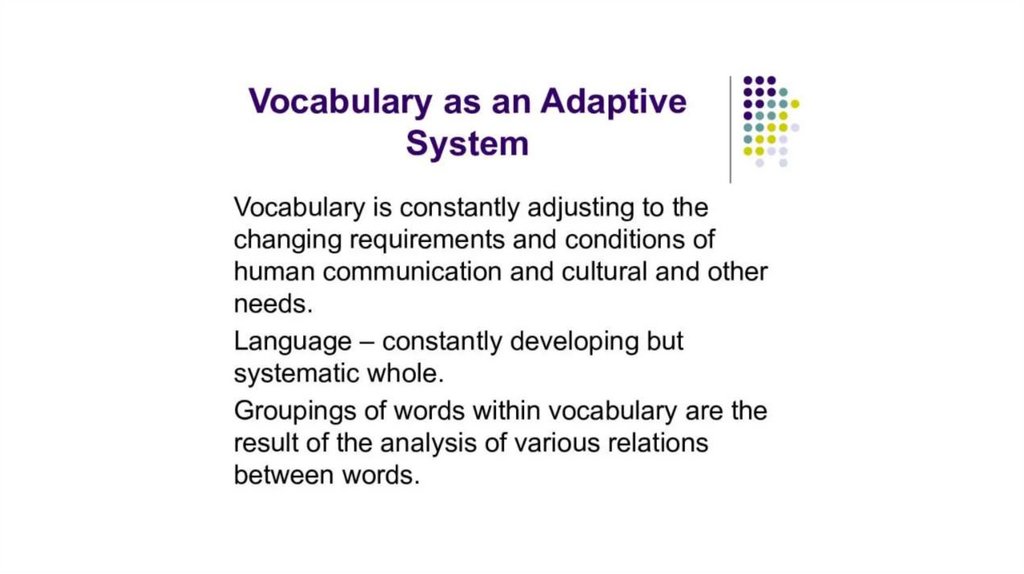 Vocabulary as an Adaptive System

Vocabulary is constantly adjusting to the changing requirements and conditions of human communication and cultural and other needs.

Language – constantly developing but systematic whole.

Groupings of words within vocabulary are the result of the analysis of various relations between words.